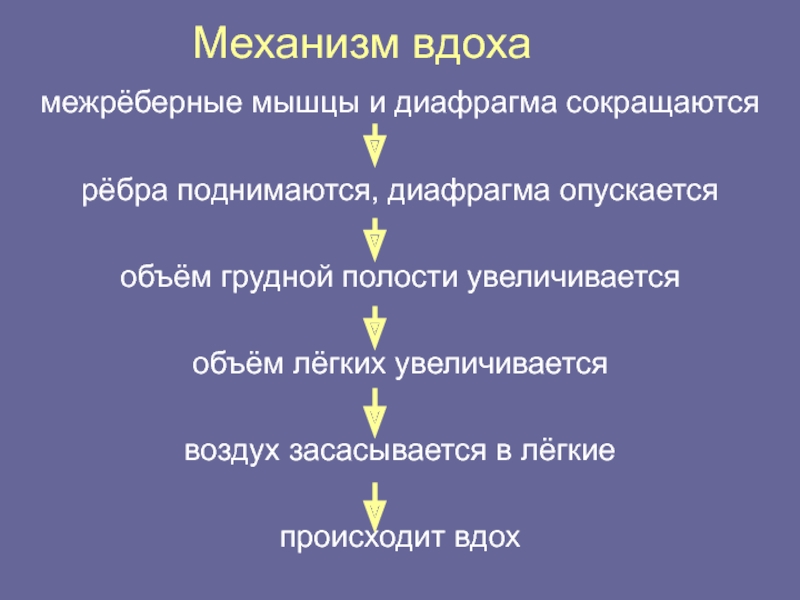 Механизм вдоха

межрёберные мышцы и диафрагма сокращаются

рёбра поднимаются, диафрагма опускается

объём грудной полости увеличивается

объём лёгких увеличивается

воздух засасывается в лёгкие

происходит вдох